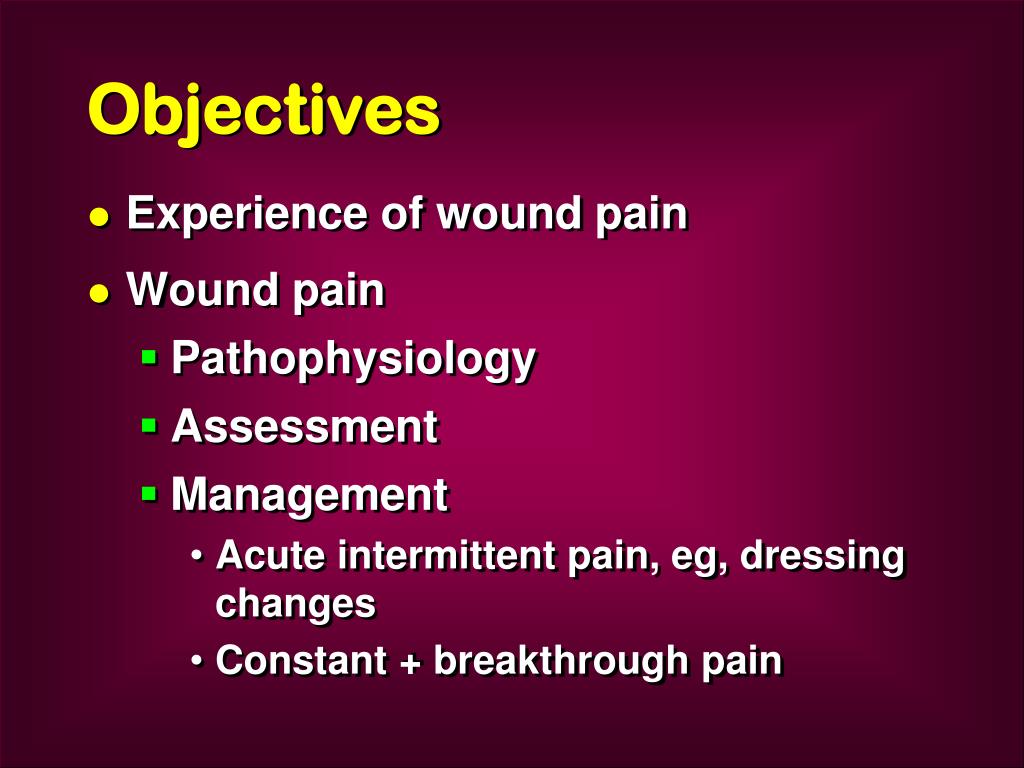 Objectives

- Experience of wound pain
- Wound pain
  - Pathophysiology
  - Assessment
  - Management
    - Acute intermittent pain, eg, dressing changes
    - Constant + breakthrough pain